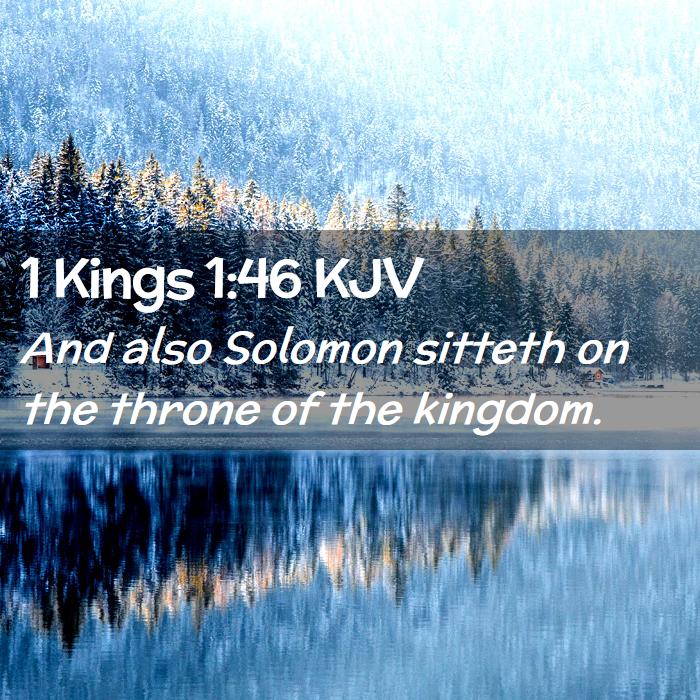 1 Kings 1:46 KJV

And also Solomon sitteth on the throne of the kingdom.